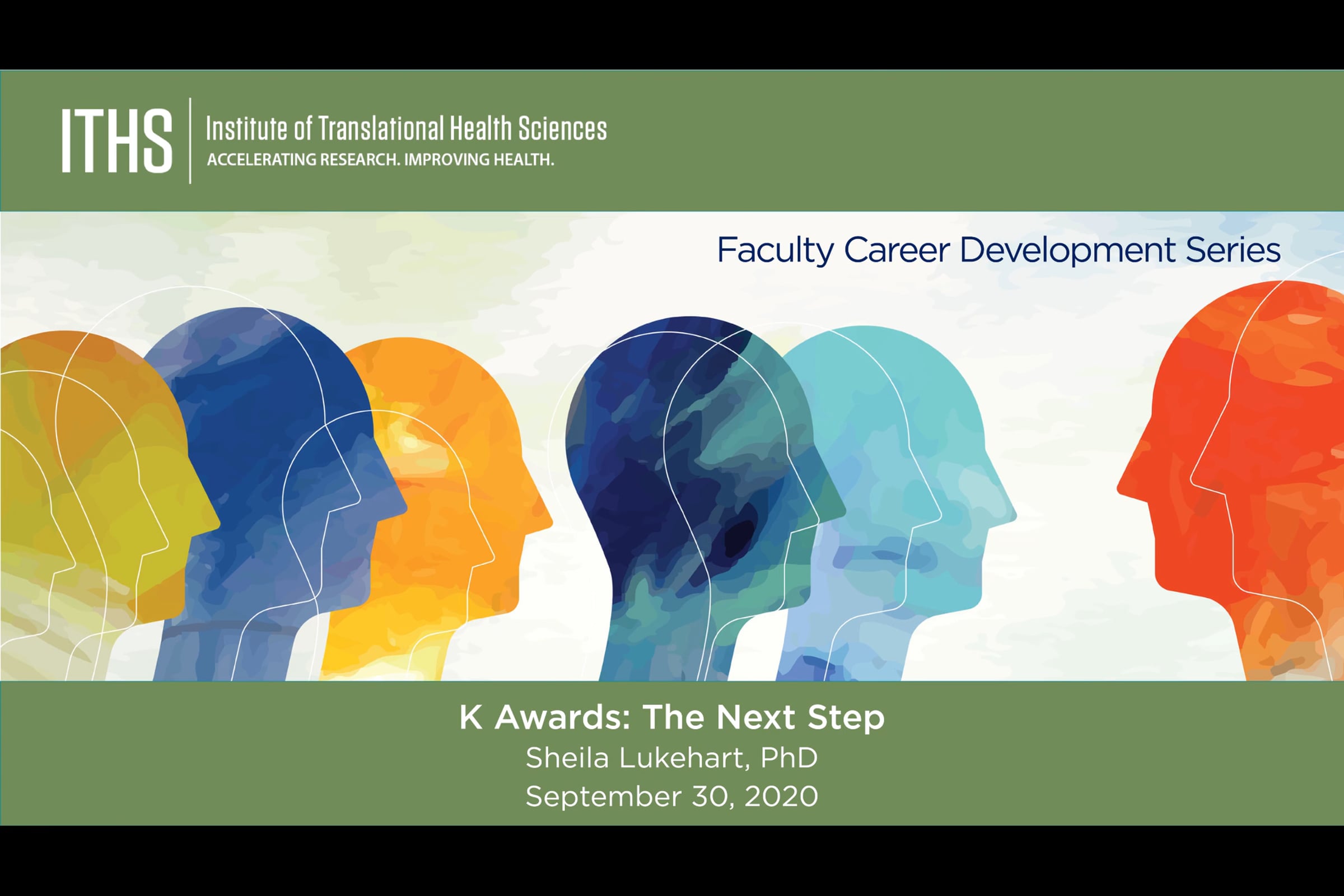 ITHS Institute of Translational Health Sciences
ACCELERATING RESEARCH. IMPROVING HEALTH.

Faculty Career Development Series

K Awards: The Next Step
Sheila Lukehart, PhD
September 30, 2020